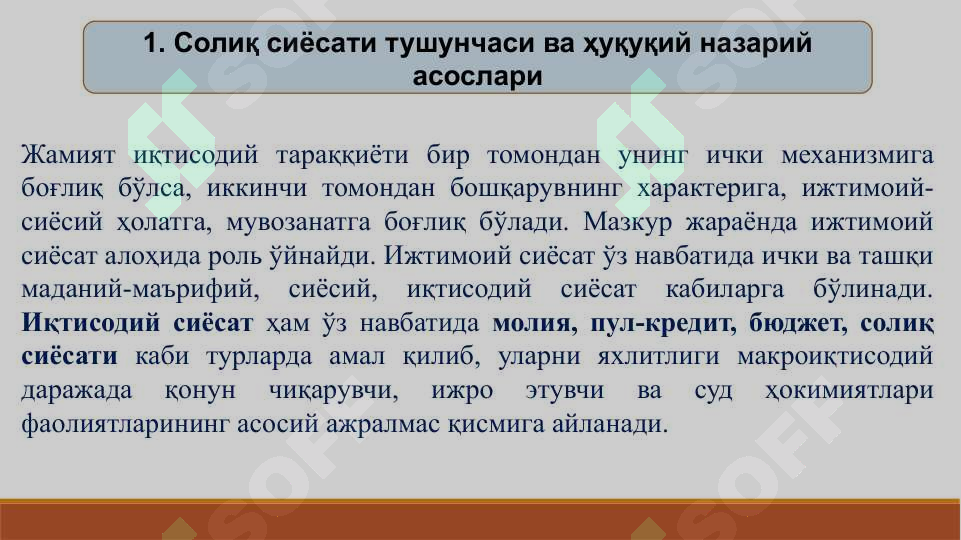 1. Солиқ сиёсати тушунчаси ва ҳуқуқий назарий асослари

Жамият иқтисодий тараққиёти бир томондан унинг ички механизмига боғлиқ бўлса, иккинчи томондан бошқарувнинг характерига, ижтимоий-сиёсий ҳолатга, мувозанатга боғлиқ бўлади. Мазкур жараёнда ижтимоий сиёсат алоҳида роль ўйнайди. Ижтимоий сиёсат ўз навбатида ички ва ташқи маданий-маърифий, сиёсий, иқтисодий сиёсат кабиларга бўлинади. Иқтисодий сиёсат ҳам ўз навбатида молия, пул-кредит, бюджет, солиқ сиёсати каби турларда амал қилиб, уларни яхлитлиги макроиқтисодий даражада қонун чиқарувчи, ижро этувчи ва суд ҳокимиятлари фаолиятларининг асосий ажралмас қисмига айланади.